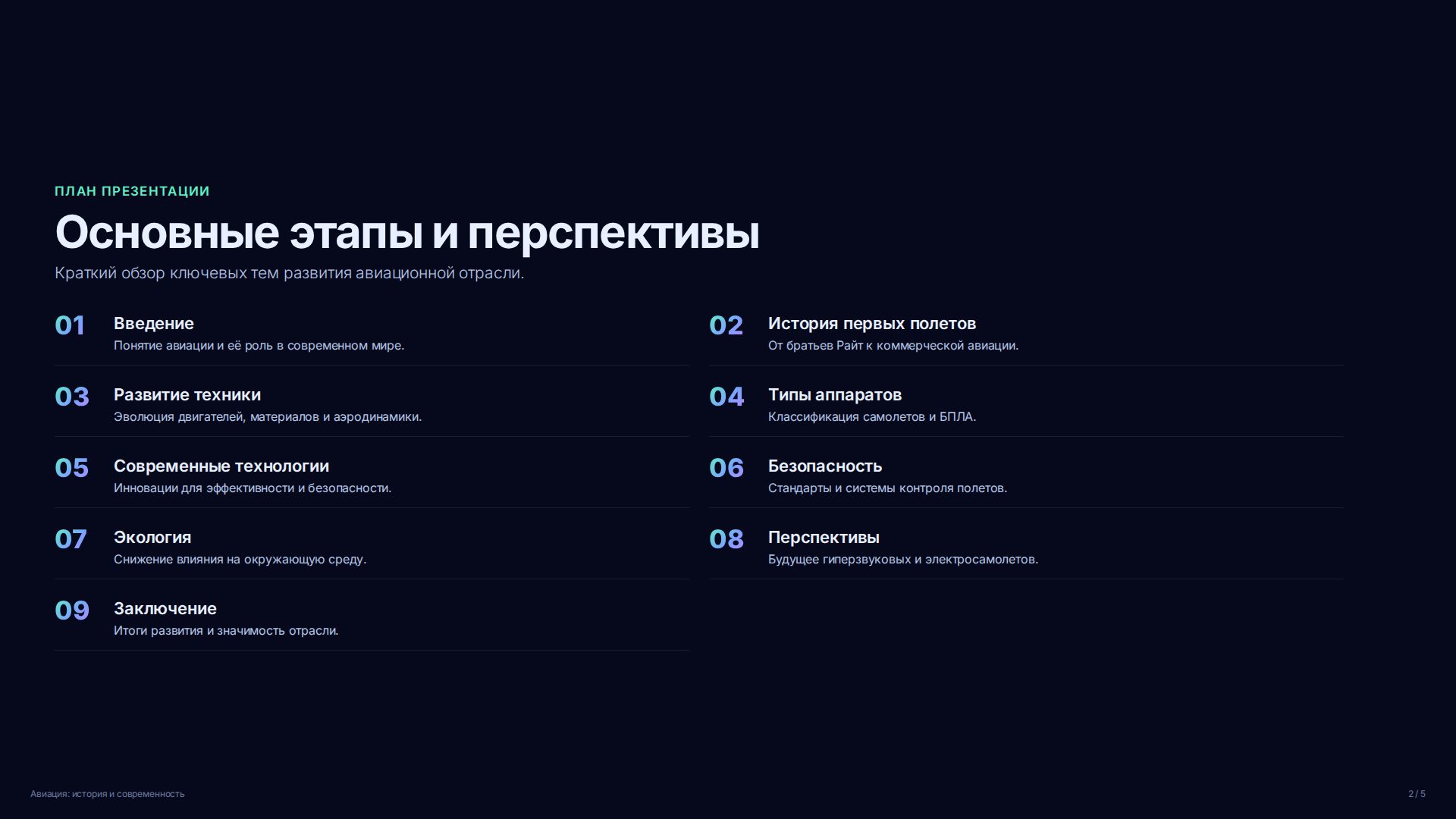 ПЛАН ПРЕЗЕНТАЦИИ

Основные этапы и перспективы

Краткий обзор ключевых тем развития авиационной отрасли.

01 Введение
Понятие авиации и её роль в современном мире.

02 История первых полетов
От братьев Райт к коммерческой авиации.

03 Развитие техники
Эволюция двигателей, материалов и аэродинамики.

04 Типы аппаратов
Классификация самолетов и БПЛА.

05 Современные технологии
Инновации для эффективности и безопасности.

06 Безопасность
Стандарты и системы контроля полетов.

07 Экология
Снижение влияния на окружающую среду.

08 Перспективы
Будущее гиперзвуковых и электросамолетов.

09 Заключение
Итоги развития и значимость отрасли.

Авиация: история и современность

2 / 5